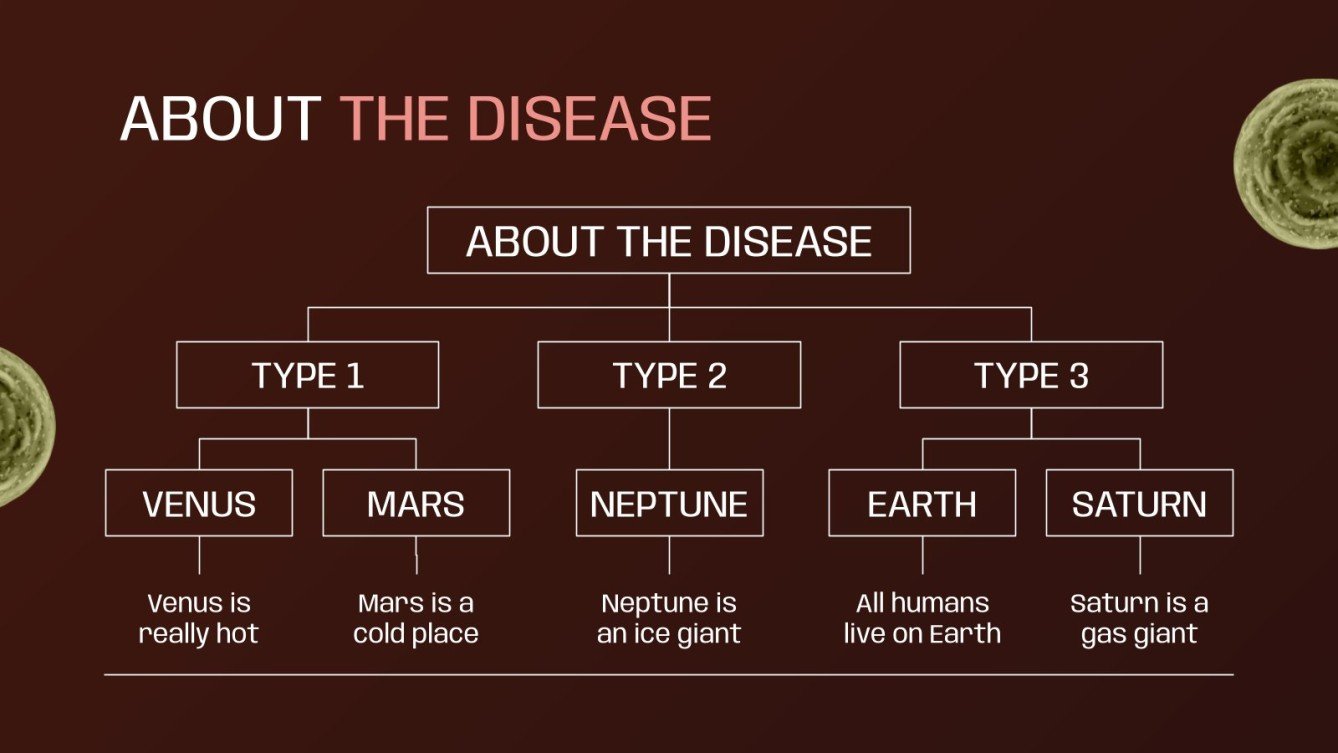 ABOUT THE DISEASE

ABOUT THE DISEASE

TYPE 1

TYPE 2

TYPE 3

VENUS

MARS

NEPTUNE

EARTH

SATURN

Venus is really hot

Mars is a cold place

Neptune is an ice giant

All humans live on Earth

Saturn is a gas giant